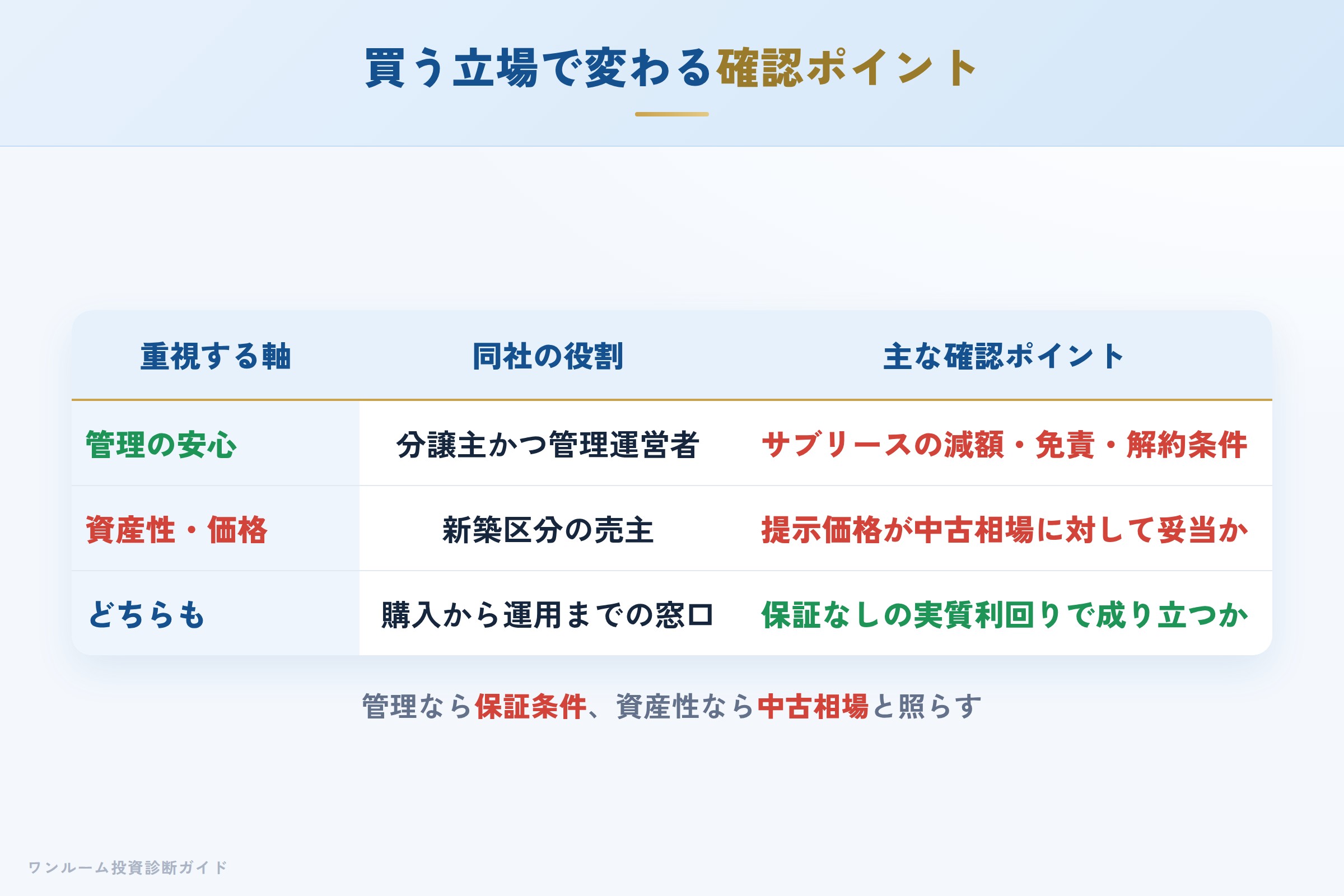 買う立場で変わる確認ポイント

| 重視する軸 | 同社の役割 | 主な確認ポイント |
|---|---|---|
| 管理の安心 | 分譲主かつ管理運営者 | サブリースの減額・免責・解約条件 |
| 資産性・価格 | 新築区分の売主 | 提示価格が中古相場に対して妥当か |
| どちらも | 購入から運用までの窓口 | 保証なしの実質利回りで成り立つか |

管理なら保証条件、資産性なら中古相場と照らす

ワンルーム投資診断ガイド